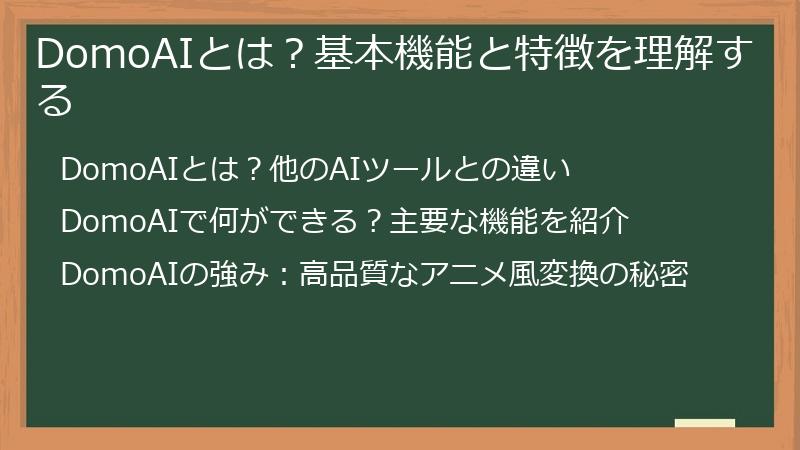 DomoAIとは？基本機能と特徴を理解する

DomoAIとは？他のAIツールとの違い

DomoAIで何ができる？主要な機能を紹介

DomoAIの強み：高品質なアニメ風変換の秘密